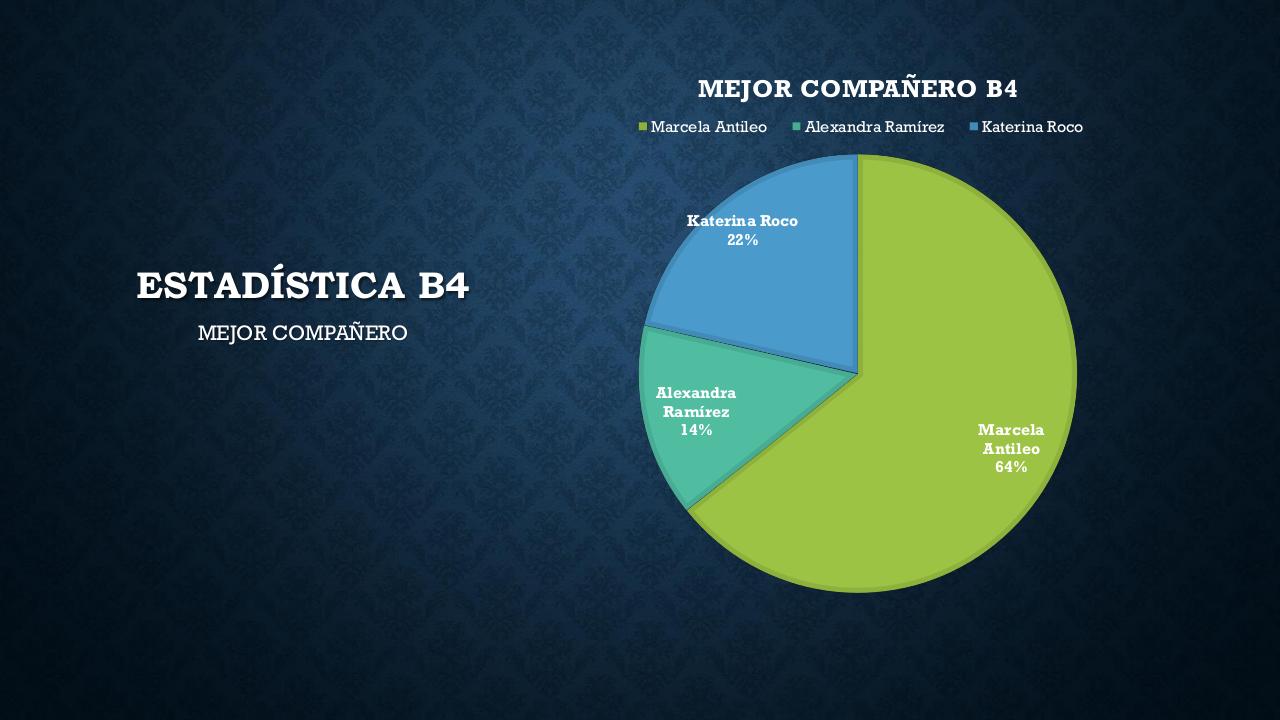 ESTADÍSTICA B4

MEJOR COMPAÑERO

MEJOR COMPAÑERO B4

Marcela Antileo
Alexandra Ramírez
Katerina Roco

Katerina Roco
22%

Alexandra Ramírez
14%

Marcela Antileo
64%